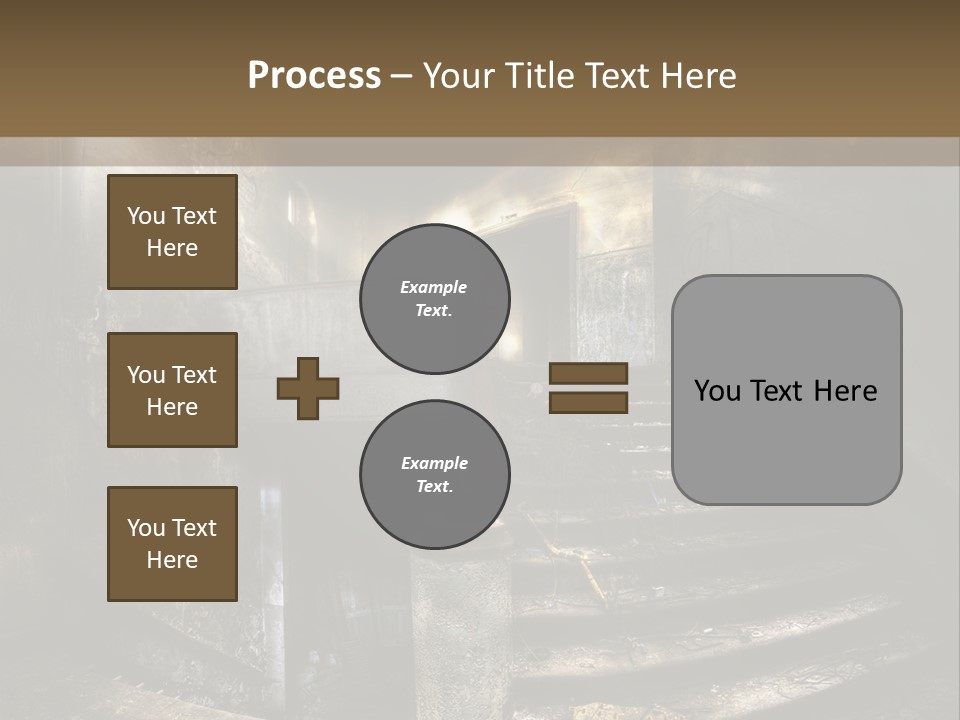 Process – Your Title Text Here

You Text Here

You Text Here

You Text Here

Example Text.

Example Text.

You Text Here